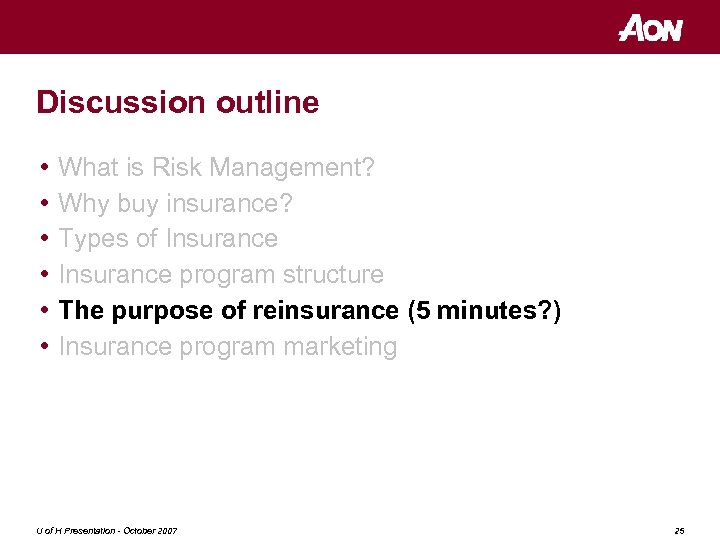 AON

Discussion outline

• What is Risk Management?
• Why buy insurance?
• Types of Insurance
• Insurance program structure
• The purpose of reinsurance (5 minutes?)
• Insurance program marketing

U of H Presentation - October 2007

25